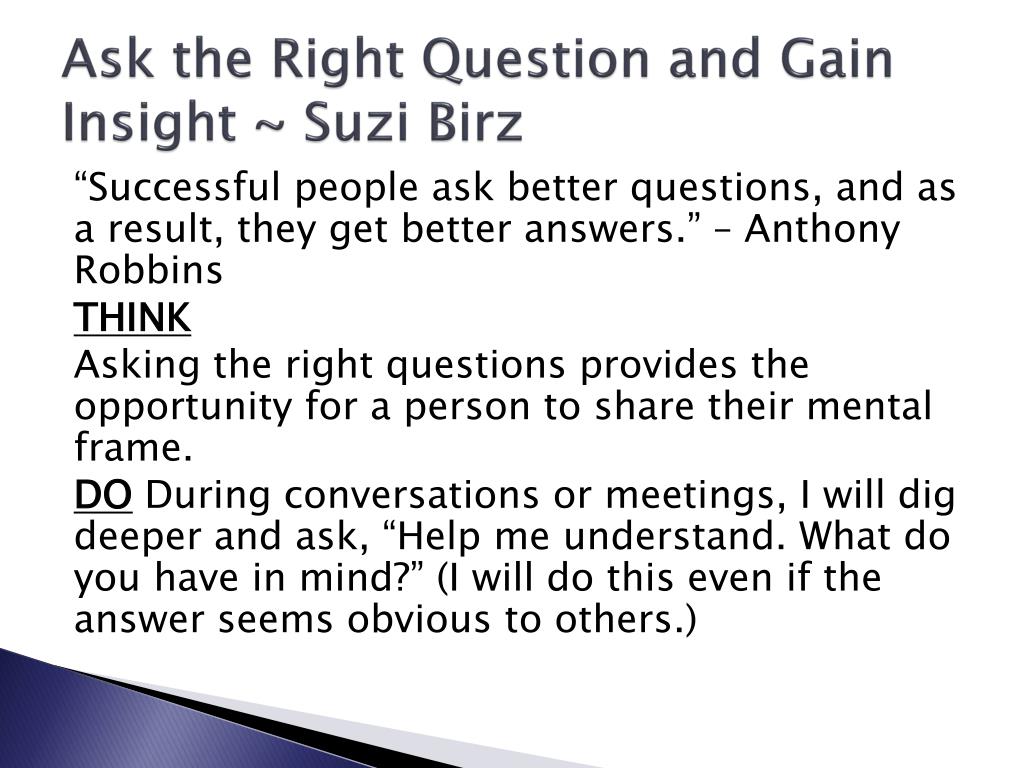 Ask the Right Question and Gain Insight ~ Suzi Birz

“Successful people ask better questions, and as a result, they get better answers.” – Anthony Robbins

THINK

Asking the right questions provides the opportunity for a person to share their mental frame.

DO During conversations or meetings, I will dig deeper and ask, “Help me understand. What do you have in mind?” (I will do this even if the answer seems obvious to others.)